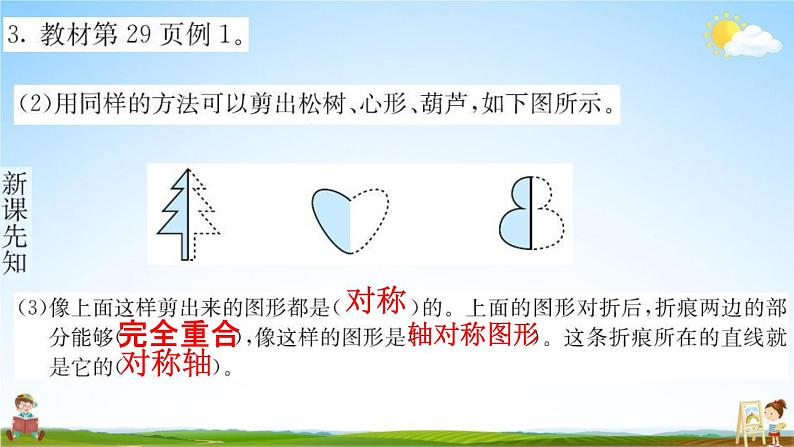 3. 教材第 29 页例 1。

(2)用同样的方法可以剪出松树、心形、葫芦,如下图所示。

新课先知

(3)像上面这样剪出来的图形都是(对称)的。上面的图形对折后,折痕两边的部分能够(完全重合),像这样的图形是(轴对称图形)。这条折痕所在的直线就是它的(对称轴)。